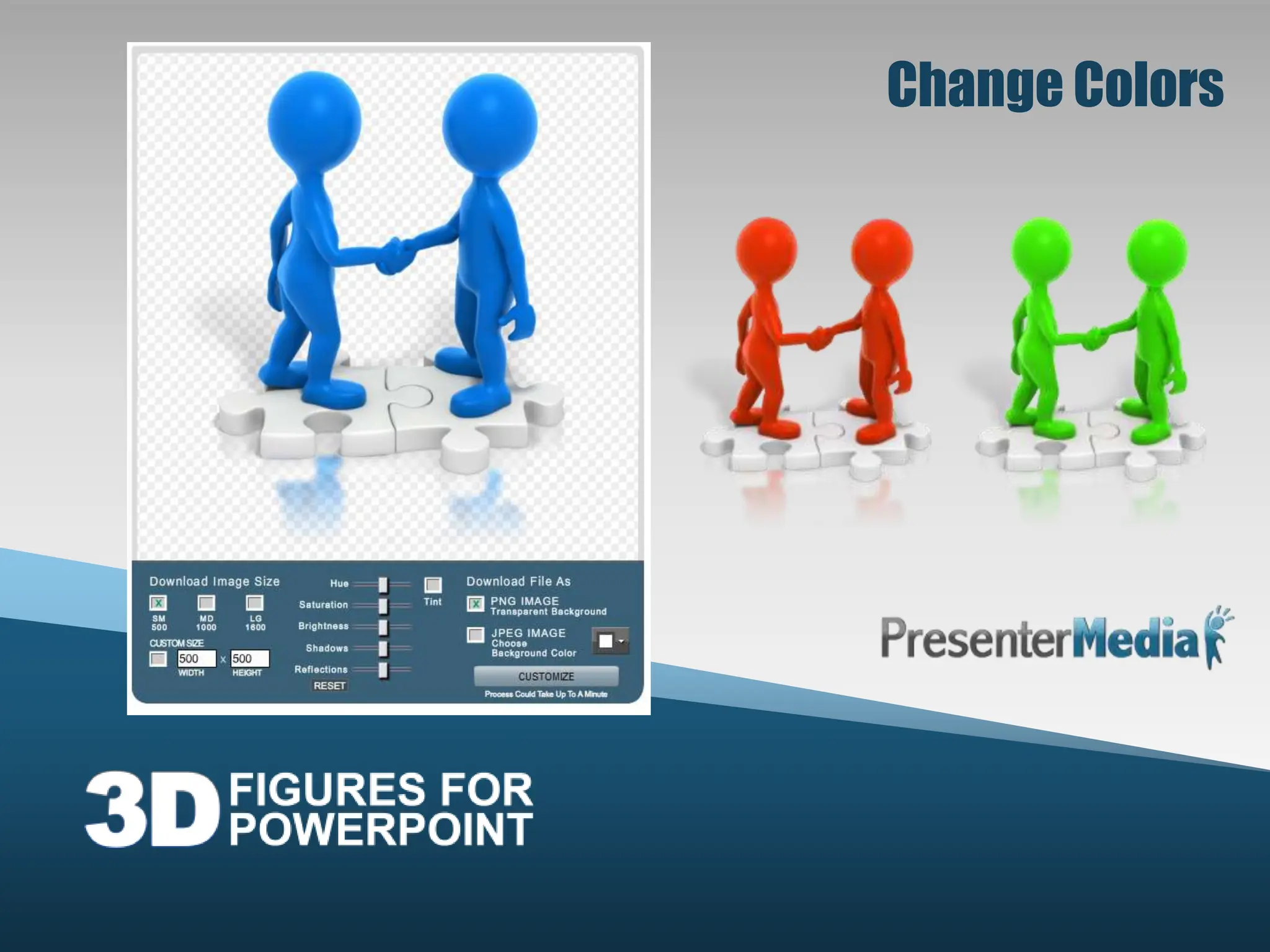 Change Colors

Download Image Size
X
SM 500
MD 1000
LG 1600
CUSTOM SIZE
500 x 500
WIDTH HEIGHT

Hue
Saturation
Brightness
Shadows
Reflections
RESET

Tint

Download File As
X PNG IMAGE Transparent Background
JPEG IMAGE Choose Background Color
CUSTOMIZE
Process Could Take Up To A Minute

PresenterMedia

3D FIGURES FOR POWERPOINT